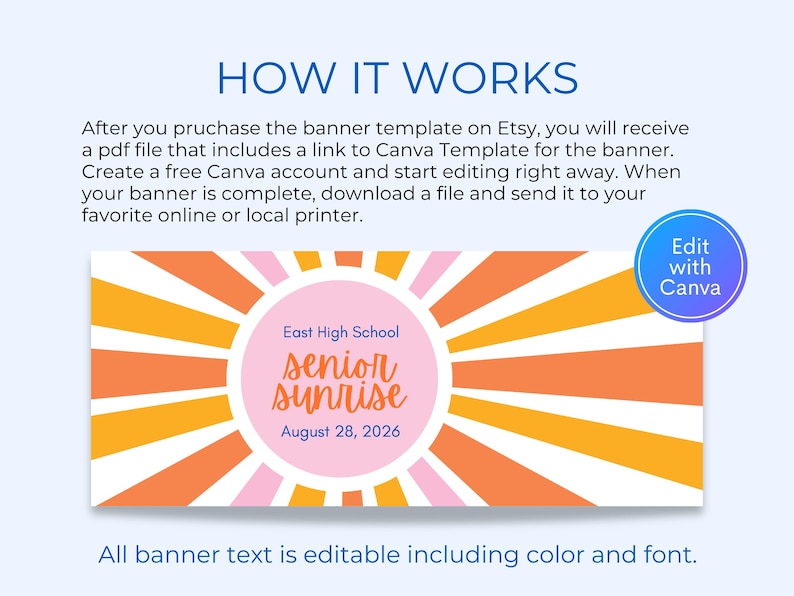 HOW IT WORKS

After you pruchase the banner template on Etsy, you will receive a pdf file that includes a link to Canva Template for the banner. Create a free Canva account and start editing right away. When your banner is complete, download a file and send it to your favorite online or local printer.

Edit with Canva

East High School

senior sunrise

August 28, 2026

All banner text is editable including color and font.